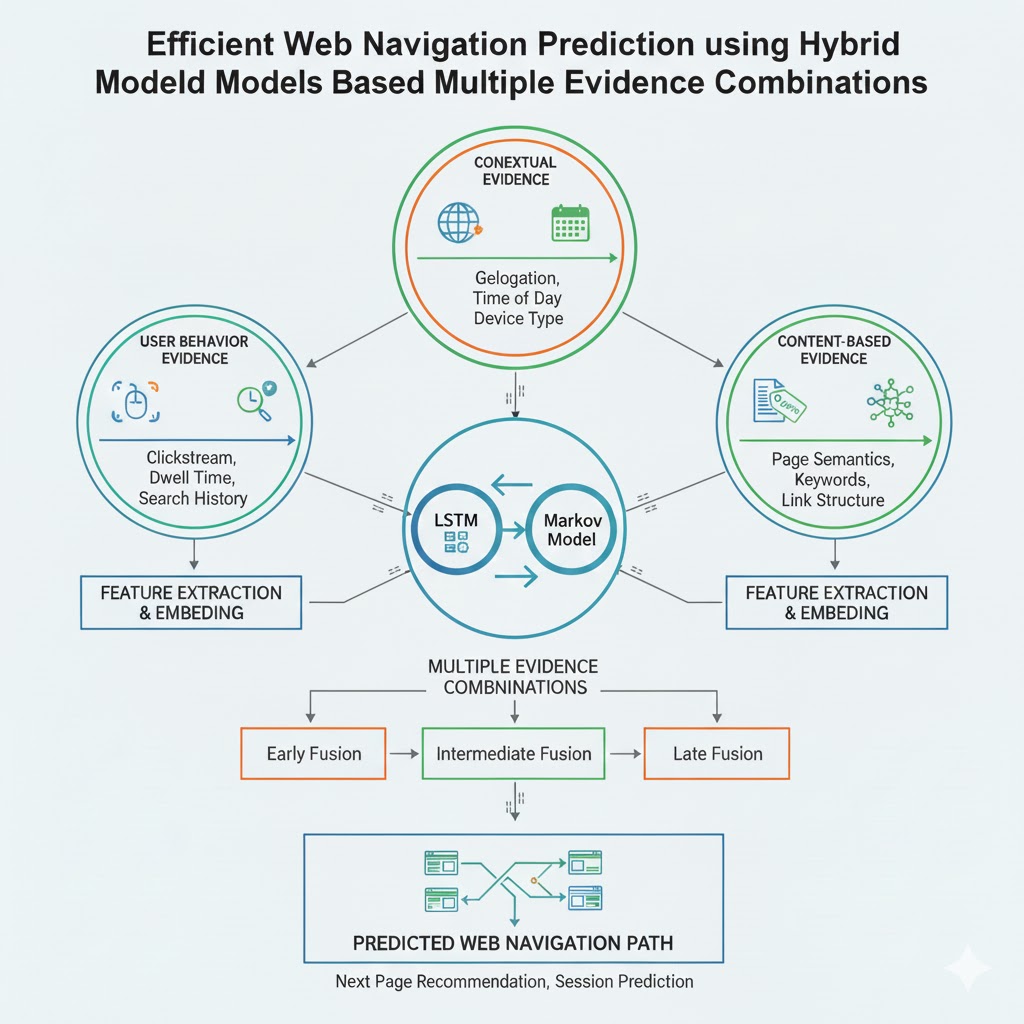 Efficient Web Navigation Prediction using Hybrid Modeld Models Based Multiple Evidence Combinations

CONEXTUAL EVIDENCE

Gelogation, Time of Day Device Type

USER BEHAVIOR EVIDENCE

Clickstream, Dwell Time, Search History

CONTENT-BASED EVIDENCE

Page Semantics, Keywords, Link Structure

LSTM

Markov Model

FEATURE EXTRACTION & EMBEDING

FEATURE EXTRACTION & EMBEDING

MULTIPLE EVIDENCE COMBNINATIONS

Early Fusion

Intermediate Fusion

Late Fusion

PREDICTED WEB NAVIGATION PATH

Next Page Recommendation, Session Prediction